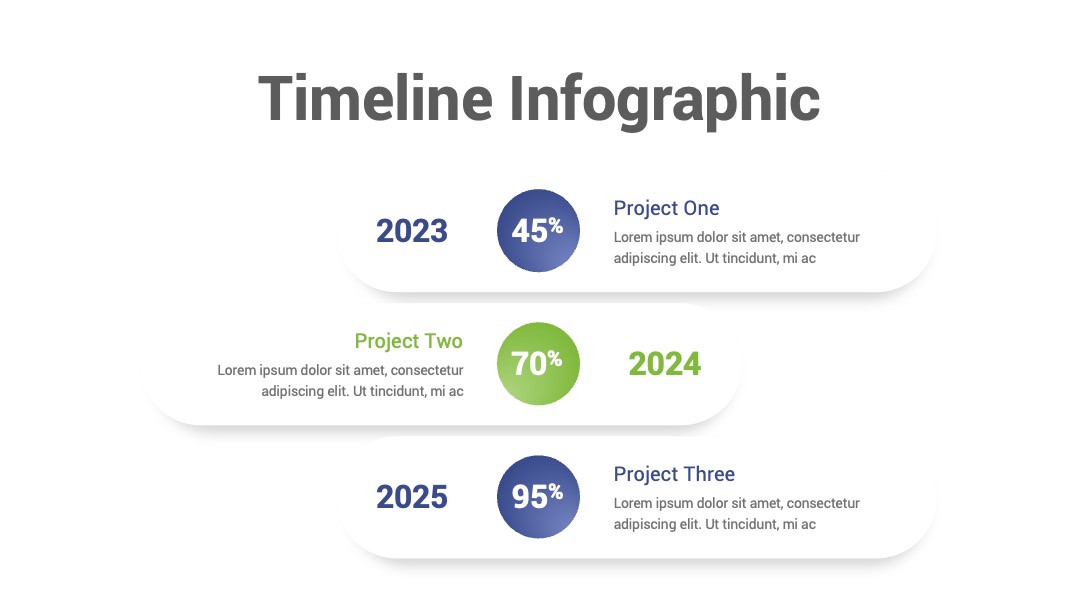 Timeline Infographic

2023

45%

Project One

Lorem ipsum dolor sit amet, consectetur adipiscing elit. Ut tincidunt, mi ac

Project Two

Lorem ipsum dolor sit amet, consectetur adipiscing elit. Ut tincidunt, mi ac

70%

2024

2025

95%

Project Three

Lorem ipsum dolor sit amet, consectetur adipiscing elit. Ut tincidunt, mi ac